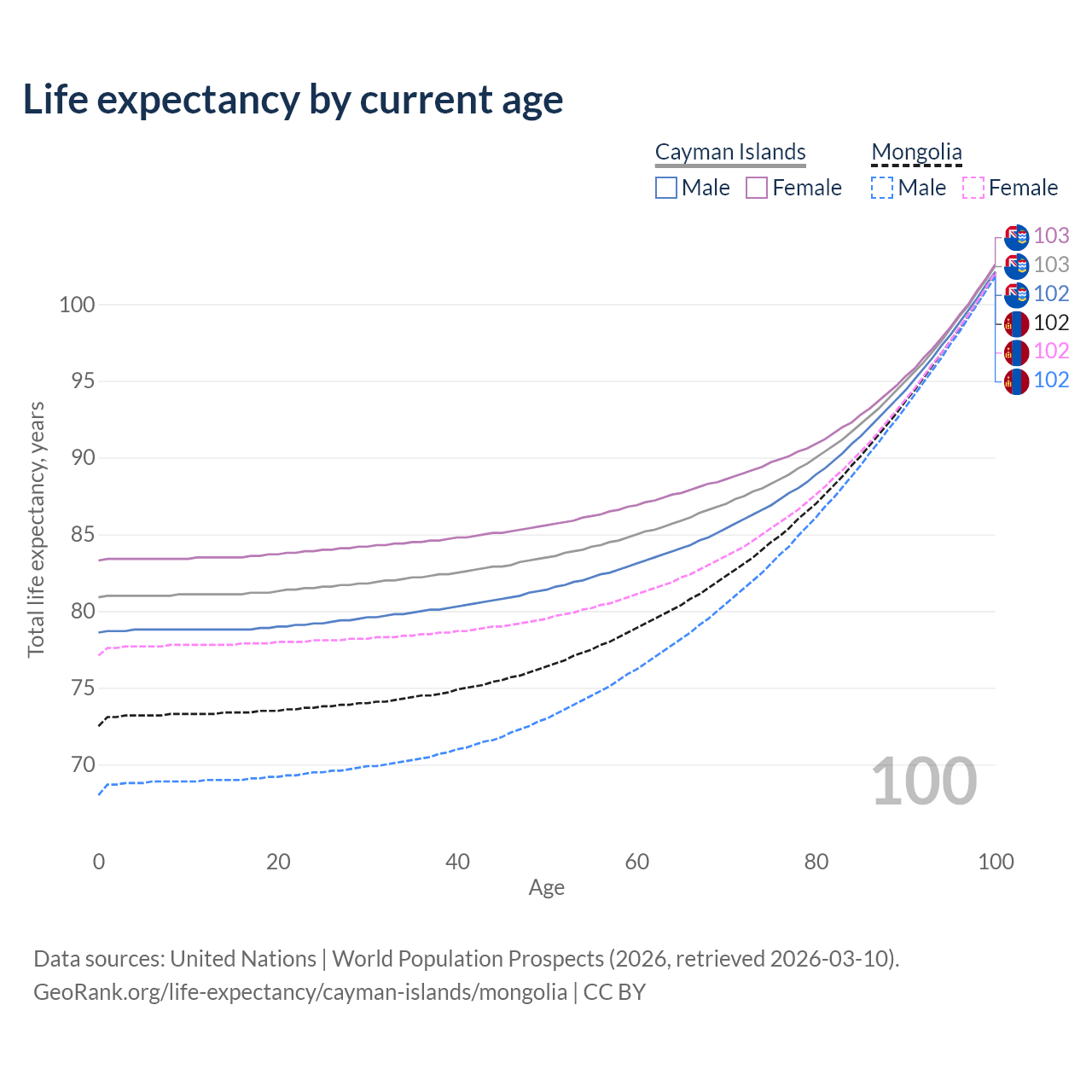 Life expectancy by current age

Cayman Islands
Male
Female

Mongolia
Male
Female

103
103
102
102
102
102

100
95
90
85
80
75
70

Total life expectancy, years

100

0
20
40
60
80
100
Age

Data sources: United Nations | World Population Prospects (2026, retrieved 2026-03-10).
GeoRank.org/life-expectancy/cayman-islands/mongolia | CC BY